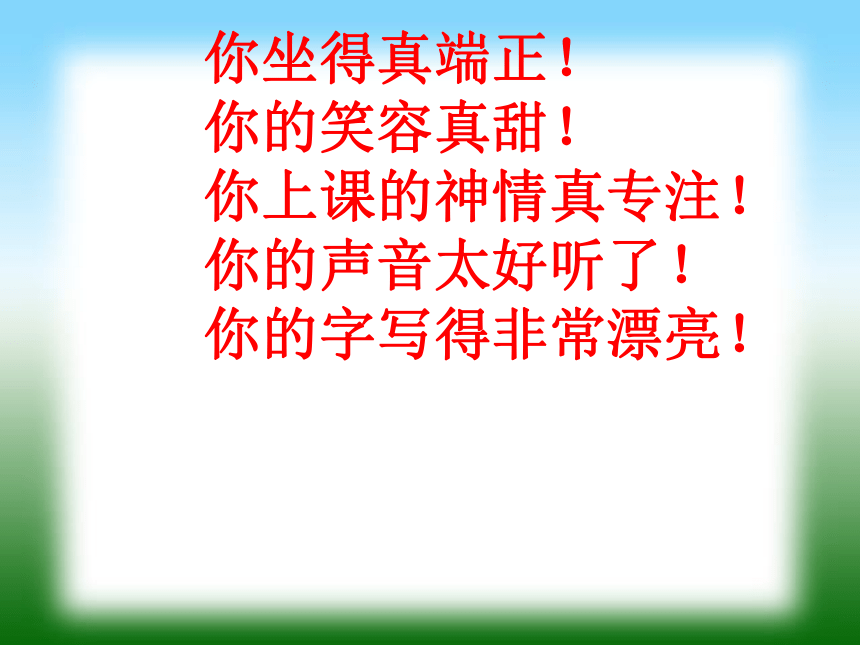 你坐得真端正！
你的笑容真甜！
你上课的神情真专注！
你的声音太好听了！
你的字写得非常漂亮！